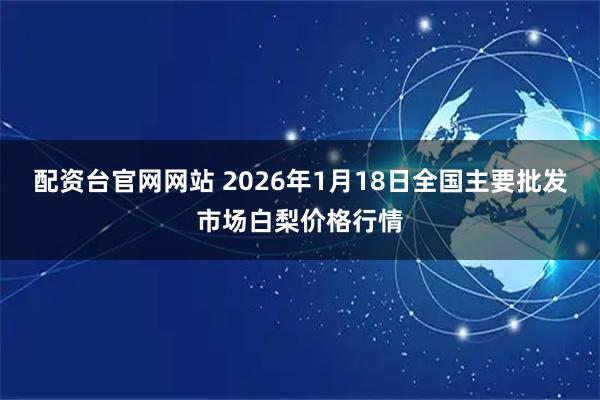 配资台官网网站 2026年1月18日全国主要批发市场白梨价格行情